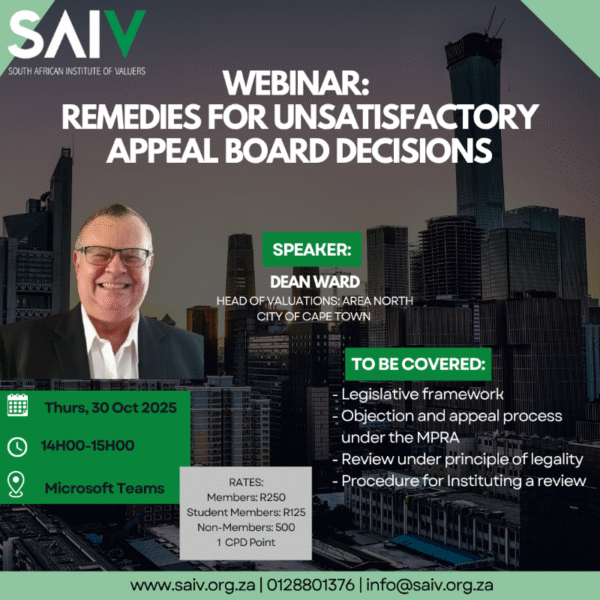 SAIV
SOUTH AFRICAN INSTITUTE OF VALUERS

WEBINAR:
REMEDIES FOR UNSATISFACTORY APPEAL BOARD DECISIONS

SPEAKER:
DEAN WARD
HEAD OF VALUATIONS: AREA NORTH
CITY OF CAPE TOWN

TO BE COVERED:
- Legislative framework
- Objection and appeal process under the MPRA
- Review under principle of legality
- Procedure for Instituting a review

Thurs, 30 Oct 2025
14H00-15H00
Microsoft Teams

RATES:
Members: R250
Student Members: R125
Non-Members: 500
1 CPD Point

www.saiv.org.za | 0128801376 | info@saiv.org.za